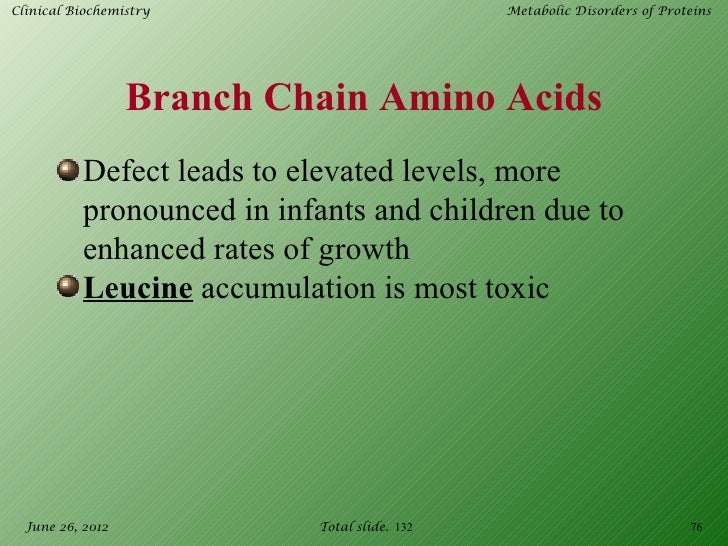 Clinical Biochemistry

Metabolic Disorders of Proteins

Branch Chain Amino Acids

Defect leads to elevated levels, more pronounced in infants and children due to enhanced rates of growth

Leucine accumulation is most toxic

June 26, 2012

Total slide. 132

76